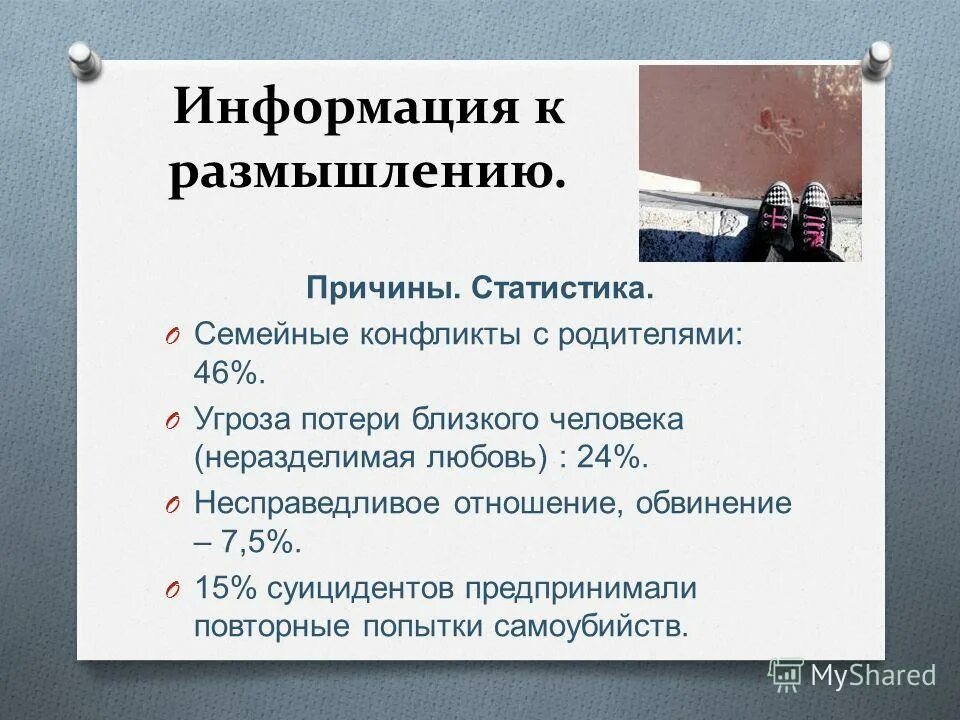 Информация к размышлению.

Причины. Статистика.

O Семейные конфликты с родителями: 46%.

O Угроза потери близкого человека (неразделимая любовь) : 24%.

O Несправедливое отношение, обвинение – 7,5%.

O 15% суицидентов предпринимали повторные попытки самоубийств.

MyShared